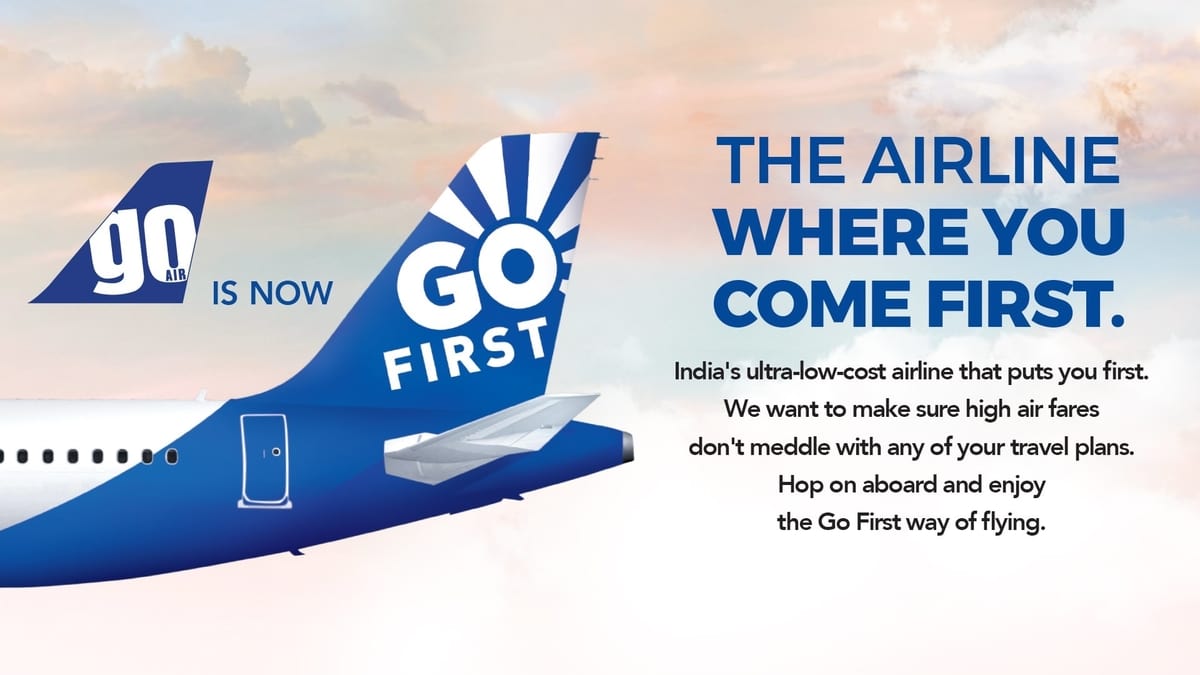 go AIR

IS NOW

GO FIRST

THE AIRLINE WHERE YOU COME FIRST.

India's ultra-low-cost airline that puts you first. We want to make sure high air fares don't meddle with any of your travel plans. Hop on aboard and enjoy the Go First way of flying.